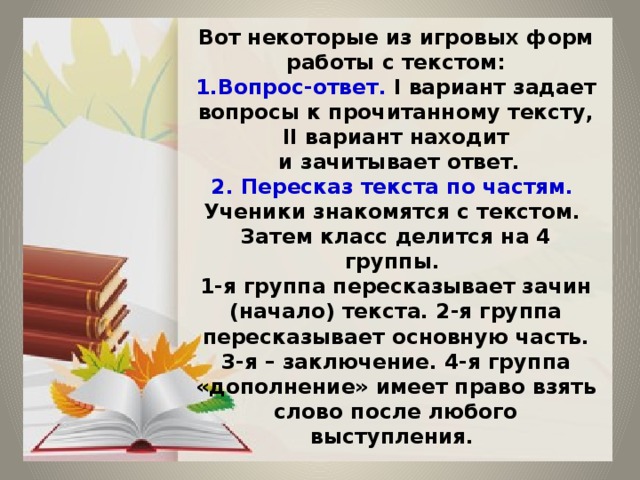 Вот некоторые из игровых форм работы с текстом:
1.Вопрос-ответ. I вариант задает вопросы к прочитанному тексту, II вариант находит и зачитывает ответ.
2. Пересказ текста по частям. Ученики знакомятся с текстом. Затем класс делится на 4 группы.
1-я группа пересказывает зачин (начало) текста. 2-я группа пересказывает основную часть. 3-я – заключение. 4-я группа «дополнение» имеет право взять слово после любого выступления.